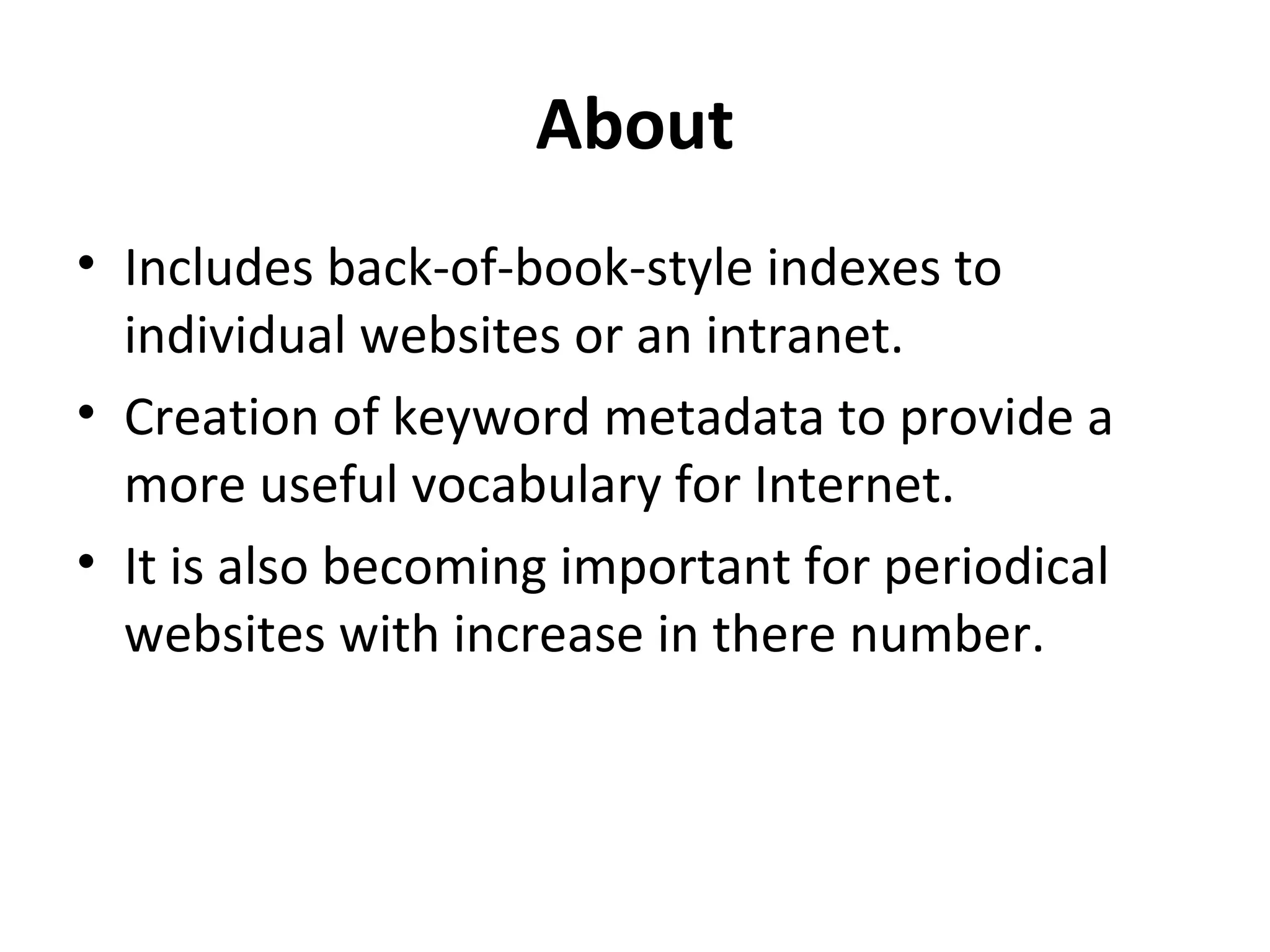 About

• Includes back-of-book-style indexes to individual websites or an intranet.
• Creation of keyword metadata to provide a more useful vocabulary for Internet.
• It is also becoming important for periodical websites with increase in there number.